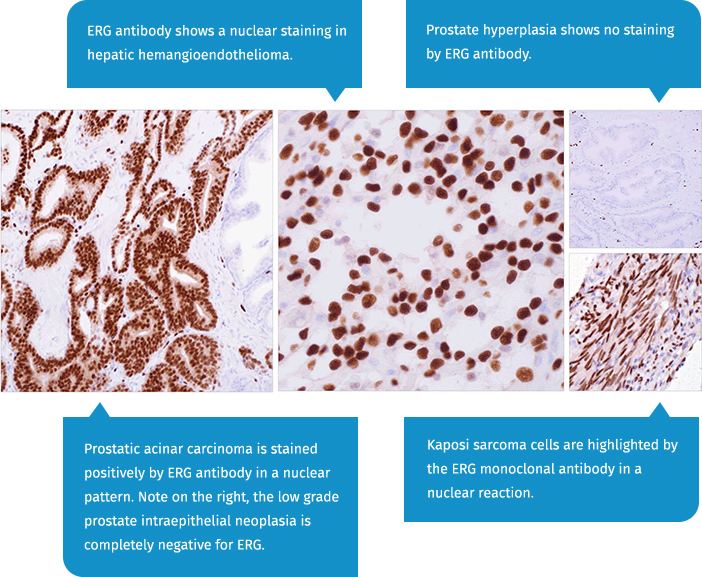 ERG antibody shows a nuclear staining in hepatic hemangioendothelioma.

Prostate hyperplasia shows no staining by ERG antibody.

Prostatic acinar carcinoma is stained positively by ERG antibody in a nuclear pattern. Note on the right, the low grade prostate intraepithelial neoplasia is completely negative for ERG.

Kaposi sarcoma cells are highlighted by the ERG monoclonal antibody in a nuclear reaction.